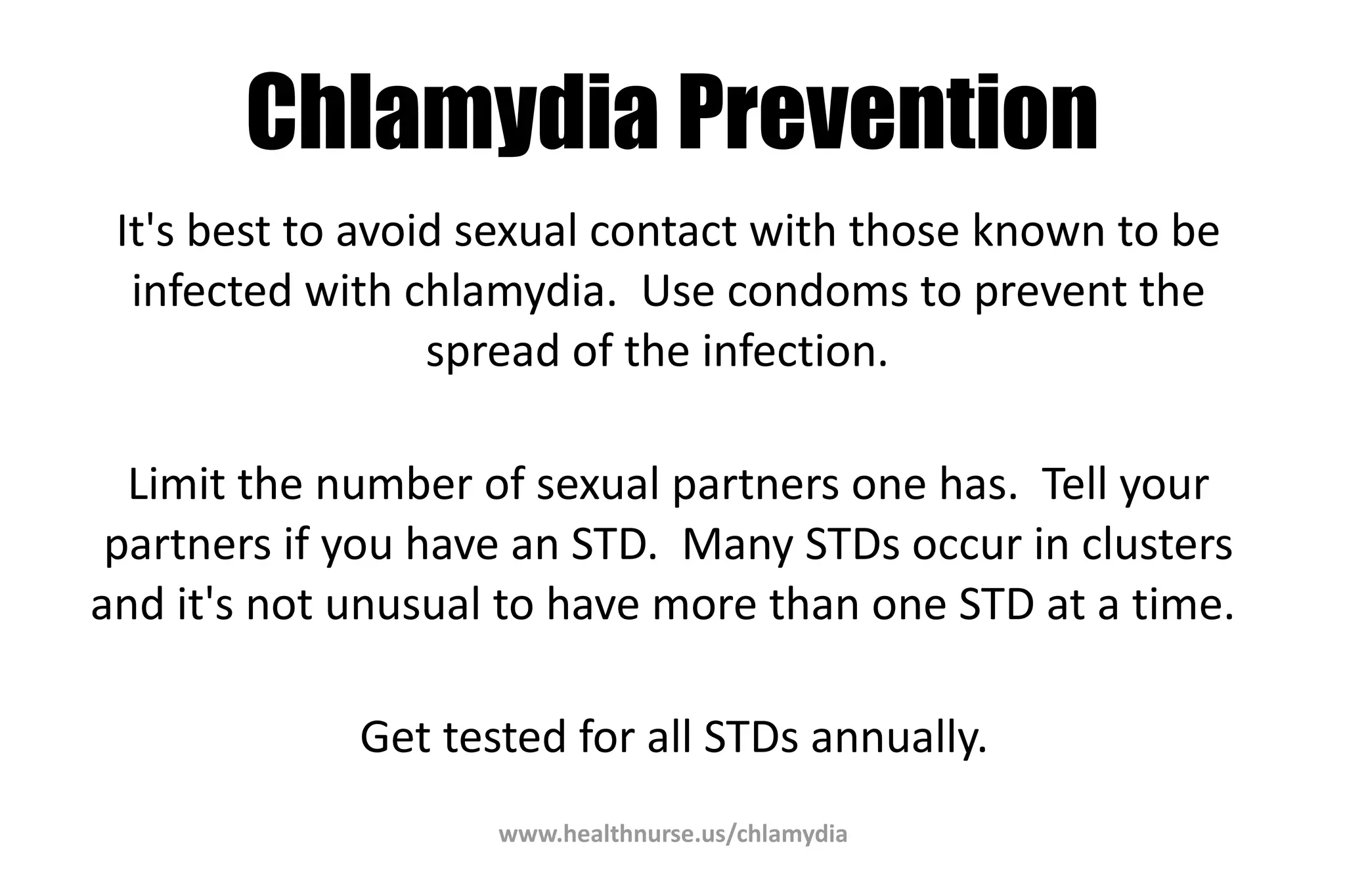 Chlamydia Prevention

It's best to avoid sexual contact with those known to be infected with chlamydia. Use condoms to prevent the spread of the infection.

Limit the number of sexual partners one has. Tell your partners if you have an STD. Many STDs occur in clusters and it's not unusual to have more than one STD at a time.

Get tested for all STDs annually.

www.healthnurse.us/chlamydia